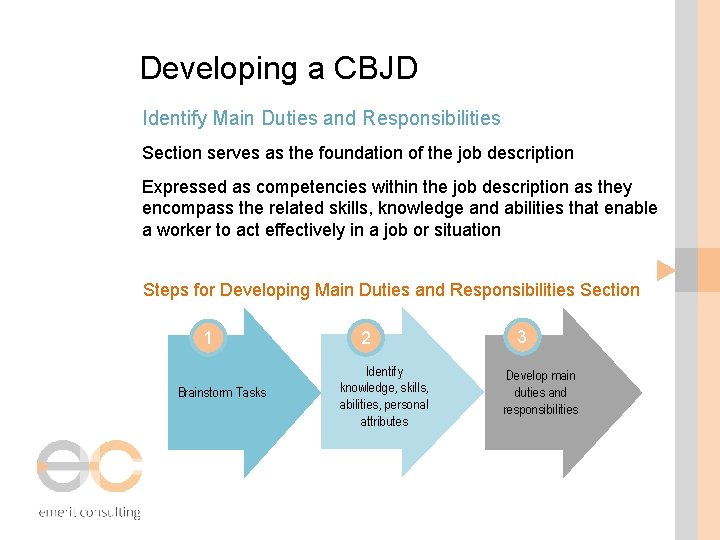 Developing a CBJD

Identify Main Duties and Responsibilities

Section serves as the foundation of the job description

Expressed as competencies within the job description as they encompass the related skills, knowledge and abilities that enable a worker to act effectively in a job or situation

Steps for Developing Main Duties and Responsibilities Section

1
Brainstorm Tasks

2
Identify knowledge, skills, abilities, personal attributes

3
Develop main duties and responsibilities

ec
emerit consulting